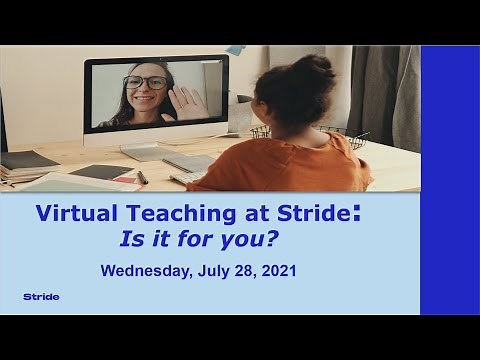 Virtual Teaching at Stride:
Is it for you?

Wednesday, July 28, 2021

Stride